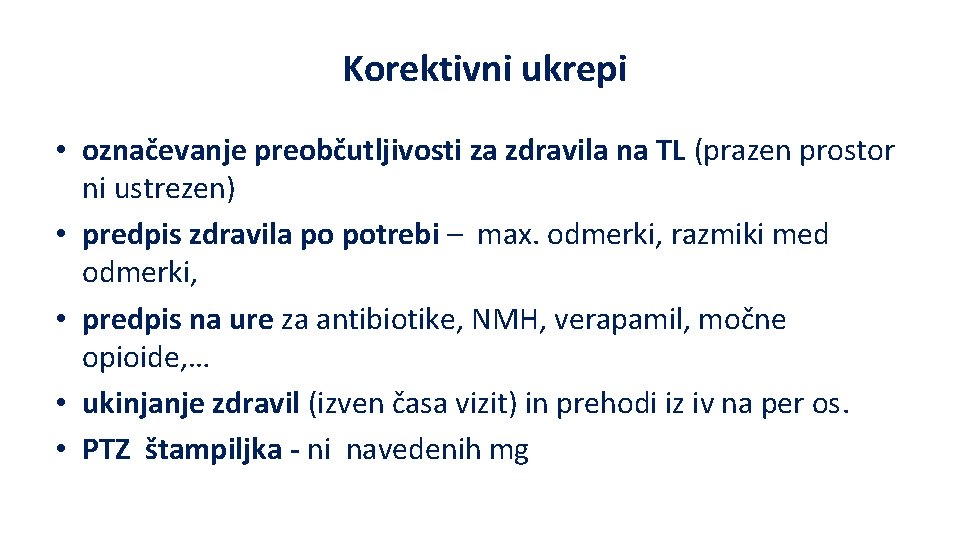 Korektivni ukrepi

• označevanje preobčutljivosti za zdravila na TL (prazen prostor ni ustrezen)
• predpis zdravila po potrebi – max. odmerki, razmiki med odmerki,
• predpis na ure za antibiotike, NMH, verapamil, močne opioide,…
• ukinjanje zdravil (izven časa vizit) in prehodi iz iv na per os.
• PTZ štampiljka - ni navedenih mg